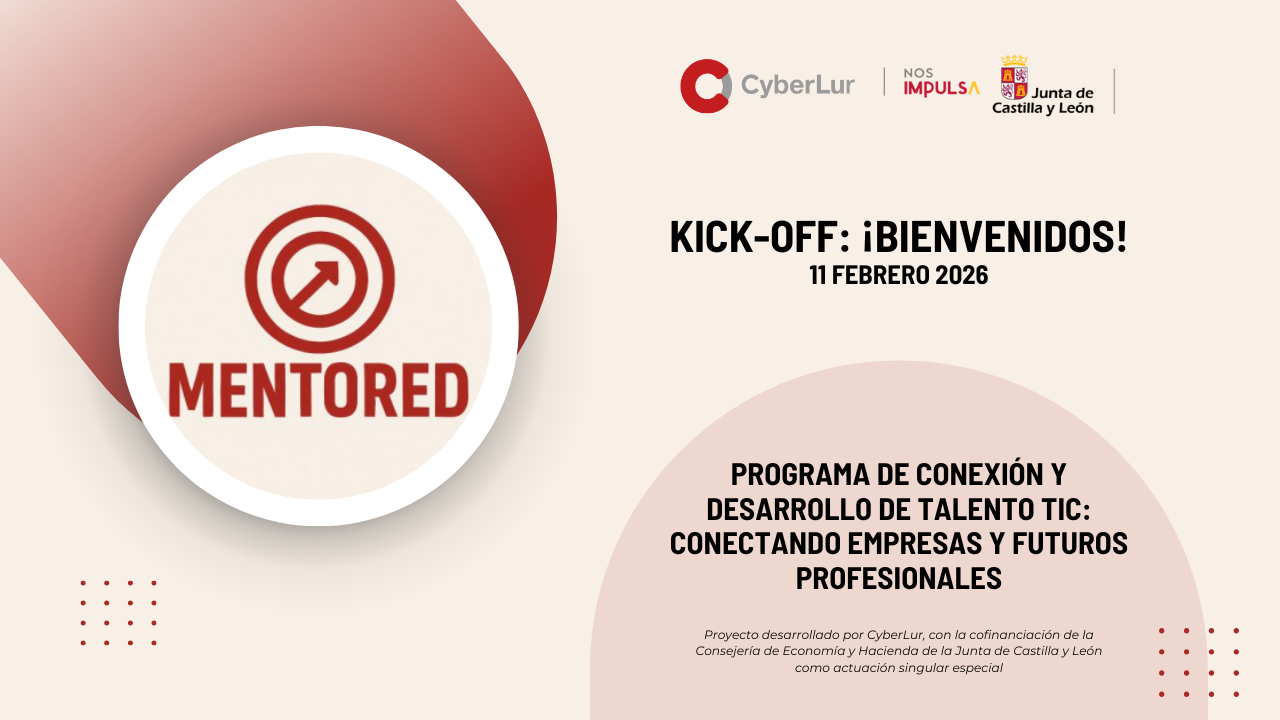 CyberLur

NOS IMPULSA

Junta de Castilla y León

MENTORED

KICK-OFF: ¡BIENVENIDOS!
11 FEBRERO 2026

PROGRAMA DE CONEXIÓN Y DESARROLLO DE TALENTO TIC: CONECTANDO EMPRESAS Y FUTUROS PROFESIONALES

Proyecto desarrollado por CyberLur, con la cofinanciación de la Consejería de Economía y Hacienda de la Junta de Castilla y León como actuación singular especial